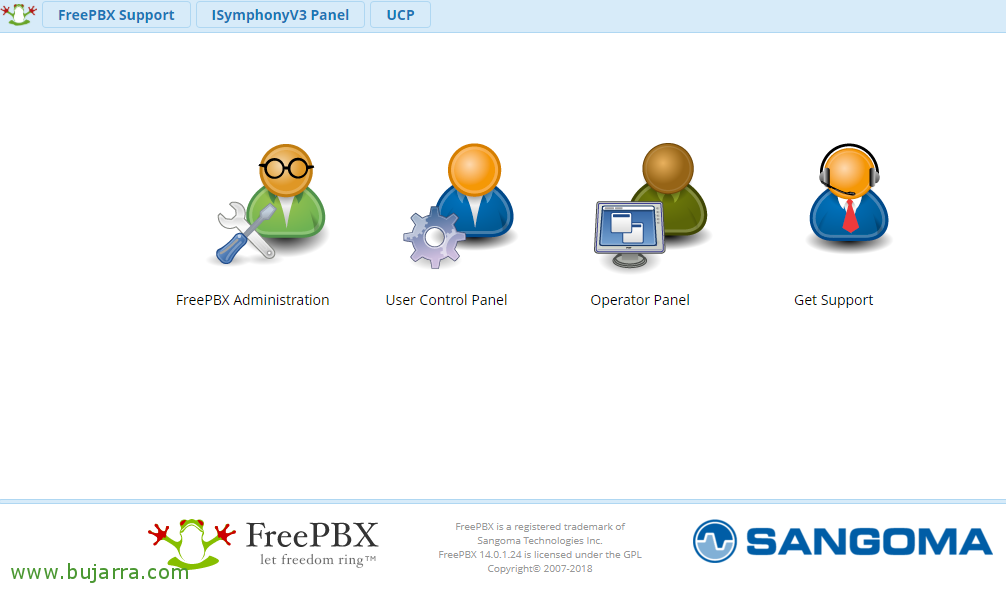 FreePBX Support ISymphonyV3 Panel UCP

FreePBX Administration

User Control Panel

Operator Panel

Get Support

FreePBX
let freedom ring™

FreePBX is a registered trademark of Sangoma Technologies Inc.
FreePBX 14.0.1.24 is licensed under the GPL
Copyright© 2007-2018

SANGOMA

www.bujarra.com